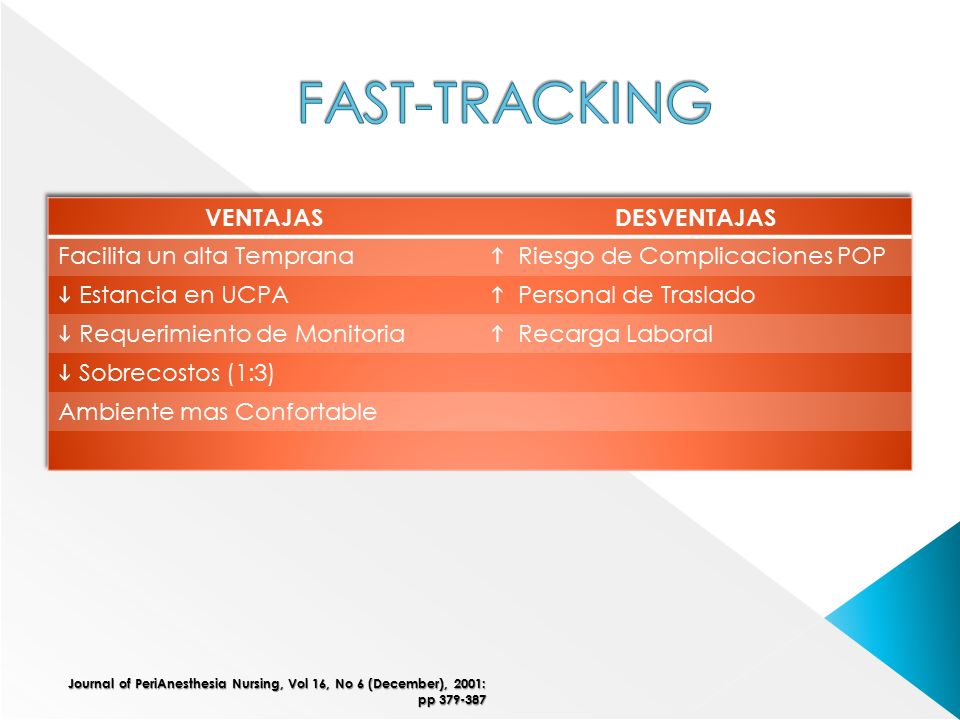 FAST-TRACKING

| VENTAJAS | DESVENTAJAS |
|---|---|
| Facilita un alta Temprana | ↑ Riesgo de Complicaciones POP |
| ↓ Estancia en UCPA | ↑ Personal de Traslado |
| ↓ Requerimiento de Monitoria | ↑ Recarga Laboral |
| ↓ Sobrecostos (1:3) | |
| Ambiente mas Confortable | |
| | |

Journal of PeriAnesthesia Nursing, Vol 16, No 6 (December), 2001: pp 379-387